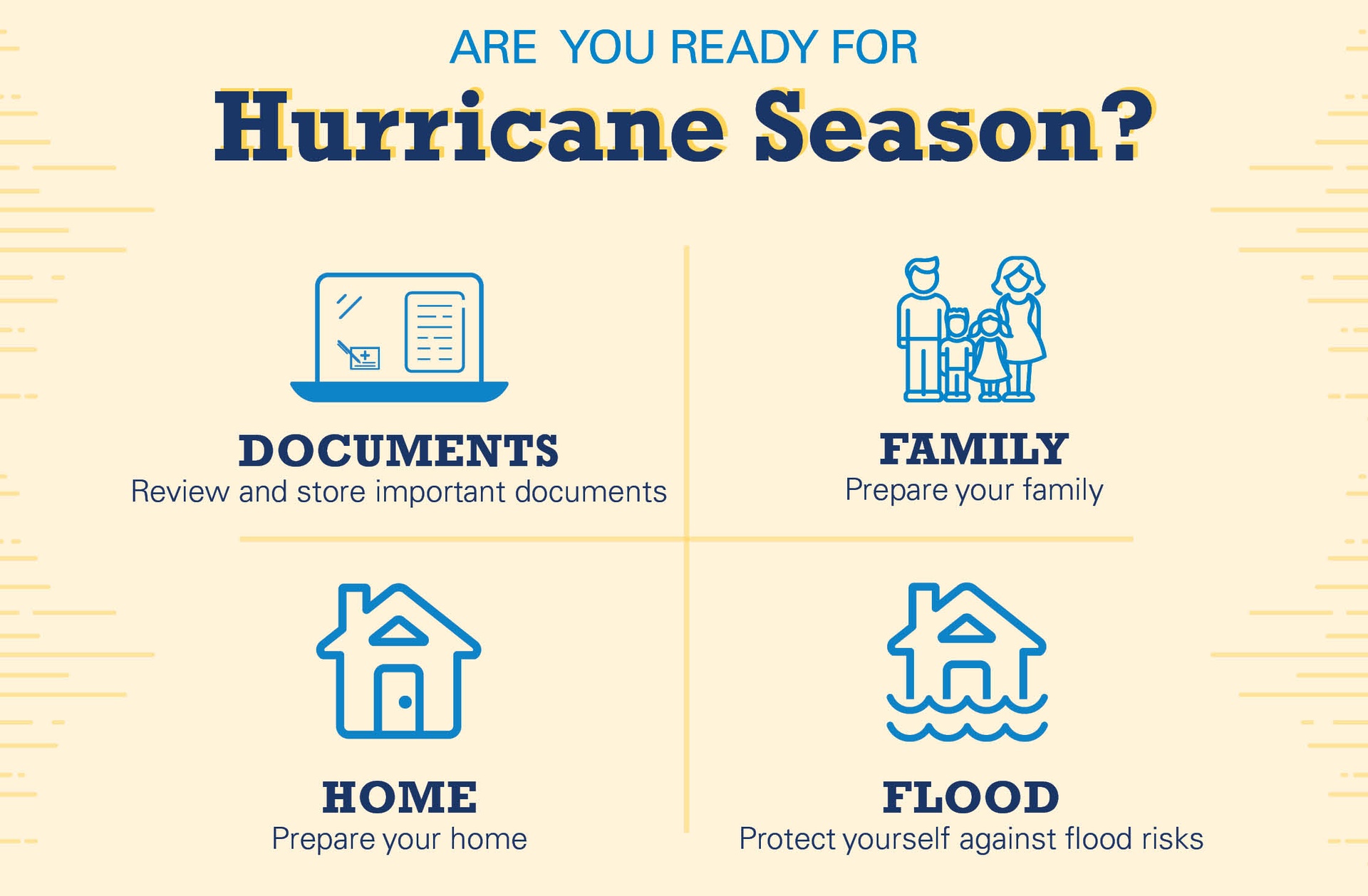 ARE YOU READY FOR
Hurricane Season?

DOCUMENTS
Review and store important documents

FAMILY
Prepare your family

HOME
Prepare your home

FLOOD
Protect yourself against flood risks